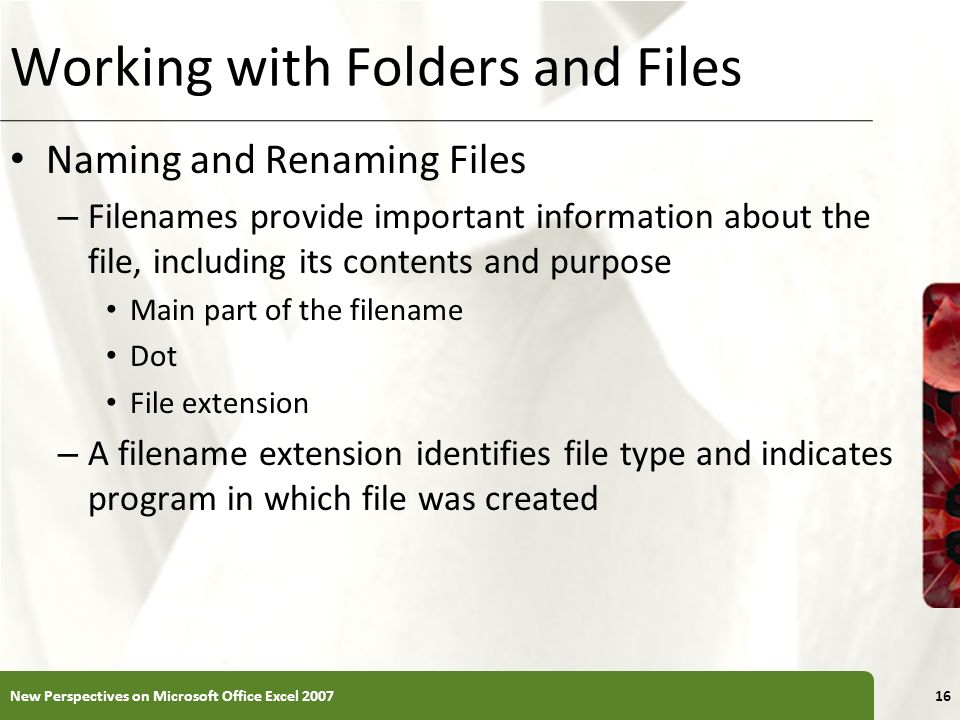 Working with Folders and Files

• Naming and Renaming Files
– Filenames provide important information about the file, including its contents and purpose
• Main part of the filename
• Dot
• File extension
– A filename extension identifies file type and indicates program in which file was created

New Perspectives on Microsoft Office Excel 2007

16